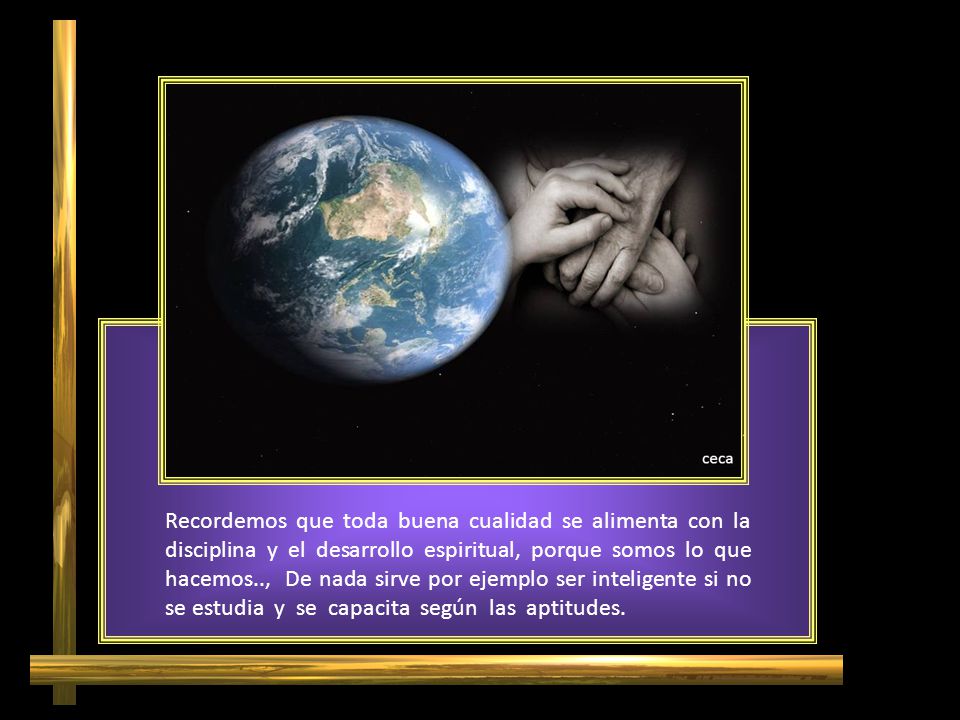 ceca

Recordemos que toda buena cualidad se alimenta con la disciplina y el desarrollo espiritual, porque somos lo que hacemos.., De nada sirve por ejemplo ser inteligente si no se estudia y se capacita según las aptitudes.